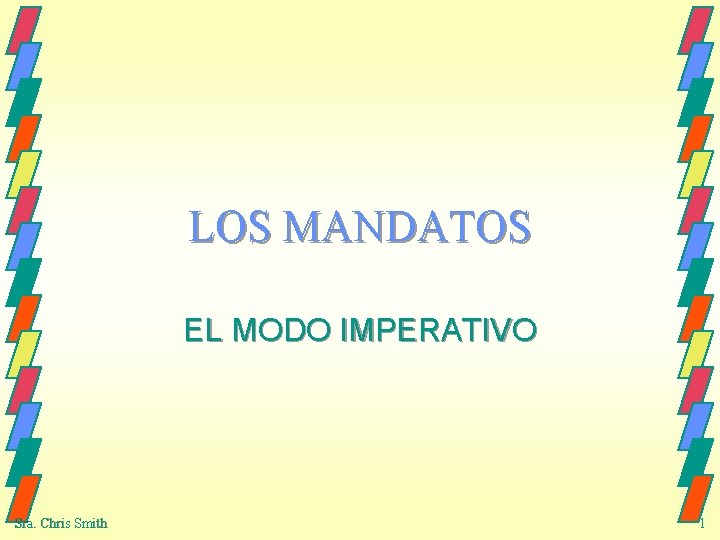 LOS MANDATOS

EL MODO IMPERATIVO

Sra. Chris Smith

1